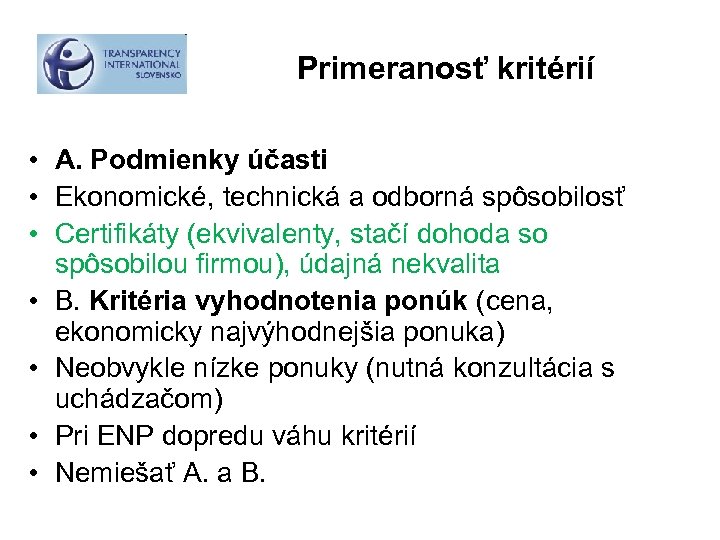 TRANSPARENCY INTERNATIONAL SLOVENSKO

Primeranosť kritérií

• A. Podmienky účasti
• Ekonomické, technická a odborná spôsobilosť
• Certifikáty (ekvivalenty, stačí dohoda so spôsobilou firmou), údajná nekvalita
• B. Kritéria vyhodnotenia ponúk (cena, ekonomicky najvýhodnejšia ponuka)
• Neobvykle nízke ponuky (nutná konzultácia s uchádzačom)
• Pri ENP dopredu váhu kritérií
• Nemiešať A. a B.